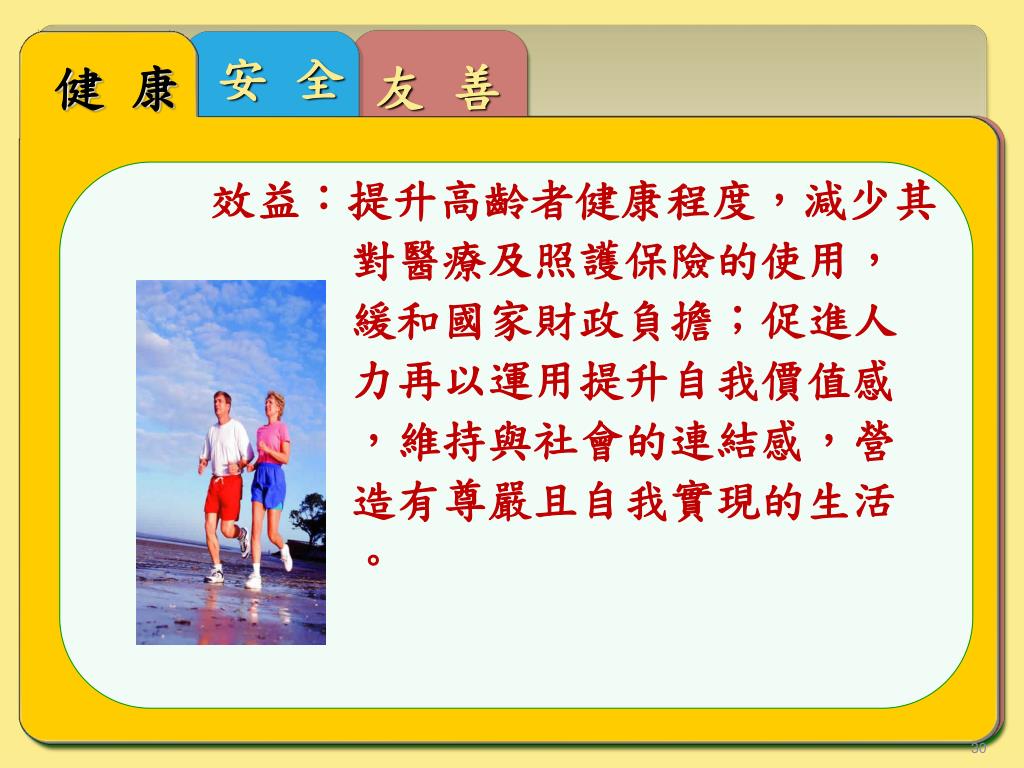 健 康 安 全 友 善

效益：提升高齡者健康程度，減少其對醫療及照護保險的使用，緩和國家財政負擔；促進人力再以運用提升自我價值感，維持與社會的連結感，營造有尊嚴且自我實現的生活。

30